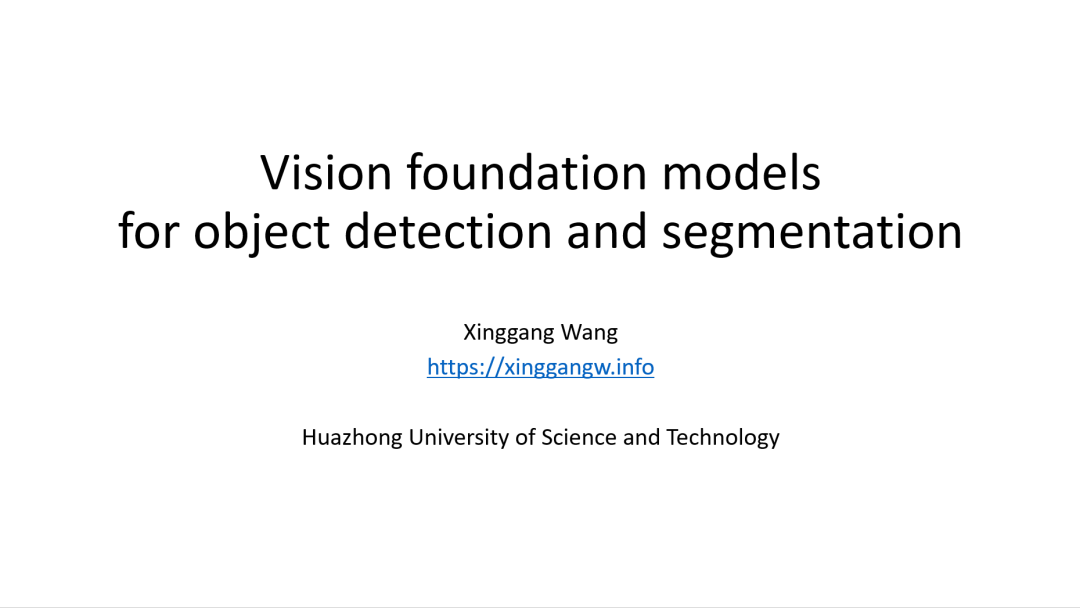 Vision foundation models
for object detection and segmentation

Xinggang Wang
https://xinggangw.info

Huazhong University of Science and Technology